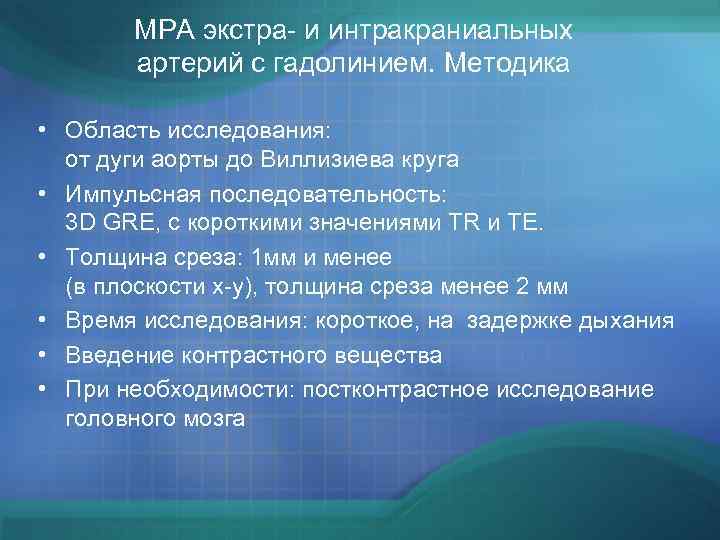 МРА экстра- и интракраниальных артерий с гадолинием. Методика

• Область исследования: от дуги аорты до Виллизиева круга
• Импульсная последовательность: 3D GRE, с короткими значениями TR и TE.
• Толщина среза: 1мм и менее (в плоскости x-y), толщина среза менее 2 мм
• Время исследования: короткое, на задержке дыхания
• Введение контрастного вещества
• При необходимости: постконтрастное исследование головного мозга